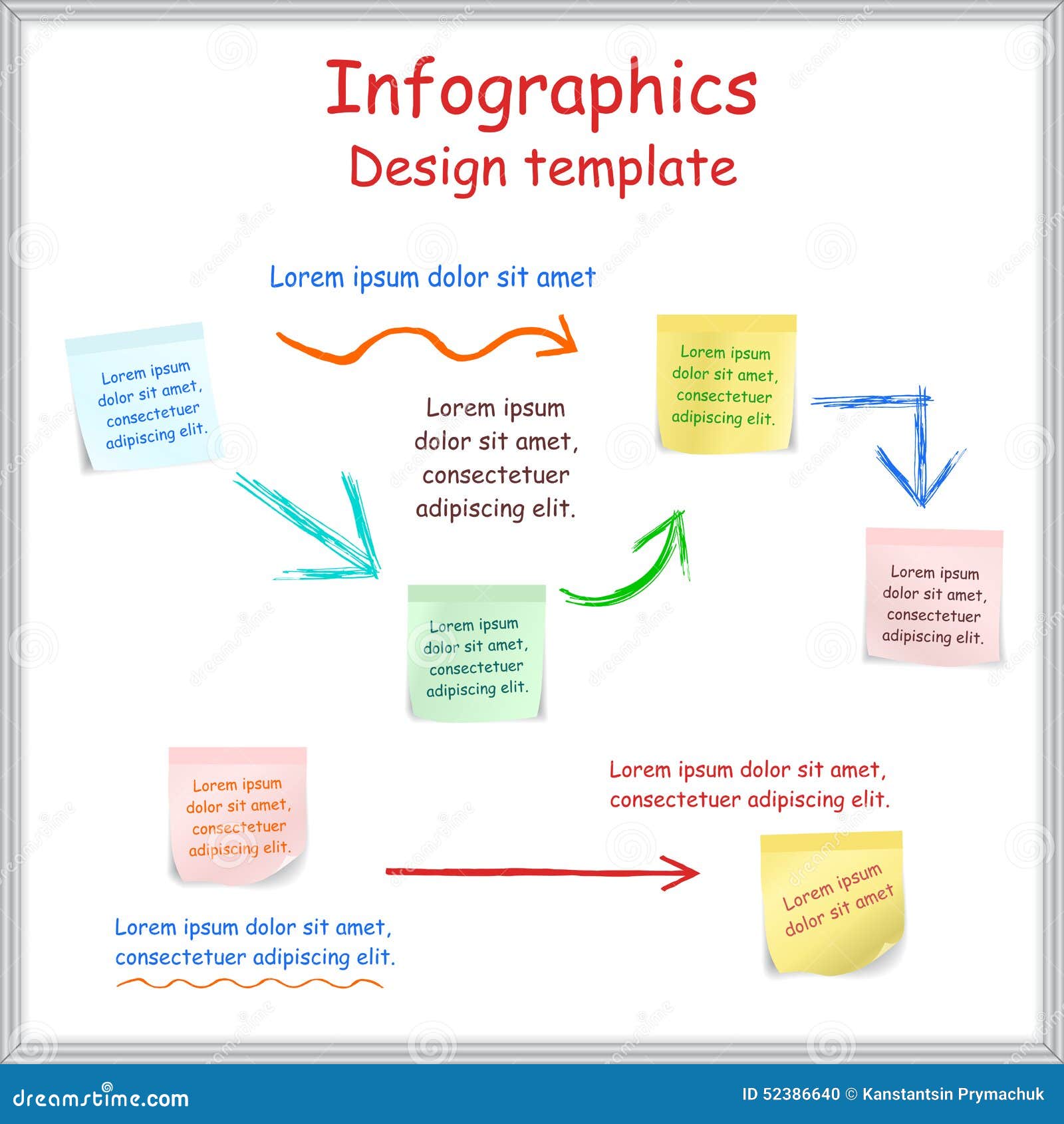 Infographics
Design template

Lorem ipsum dolor sit amet

Lorem ipsum dolor sit amet, consectetuer adipiscing elit.

Lorem ipsum dolor sit amet, consectetuer adipiscing elit.

Lorem ipsum dolor sit amet, consectetuer adipiscing elit.

Lorem ipsum dolor sit amet, consectetuer adipiscing elit.

Lorem ipsum dolor sit amet, consectetuer adipiscing elit.

Lorem ipsum dolor sit amet, consectetuer adipiscing elit.

Lorem ipsum dolor sit amet, consectetuer adipiscing elit.

Lorem ipsum dolor sit amet

Lorem ipsum dolor sit amet, consectetuer adipiscing elit.

dreamstime.com

ID 52386640 © Kanstantsin Prymachuk